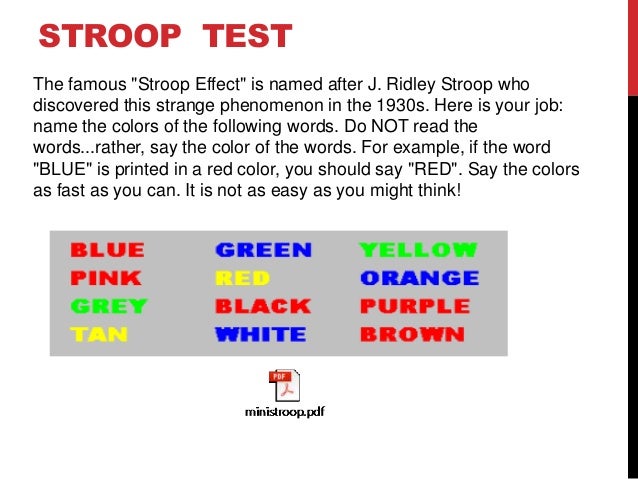 STROOP TEST

The famous "Stroop Effect" is named after J. Ridley Stroop who discovered this strange phenomenon in the 1930s. Here is your job: name the colors of the following words. Do NOT read the words...rather, say the color of the words. For example, if the word "BLUE" is printed in a red color, you should say "RED". Say the colors as fast as you can. It is not as easy as you might think!

BLUE
PINK
GREY
TAN

GREEN
RED
BLACK
WHITE

YELLOW
ORANGE
PURPLE
BROWN

PDF

ministroop.pdf